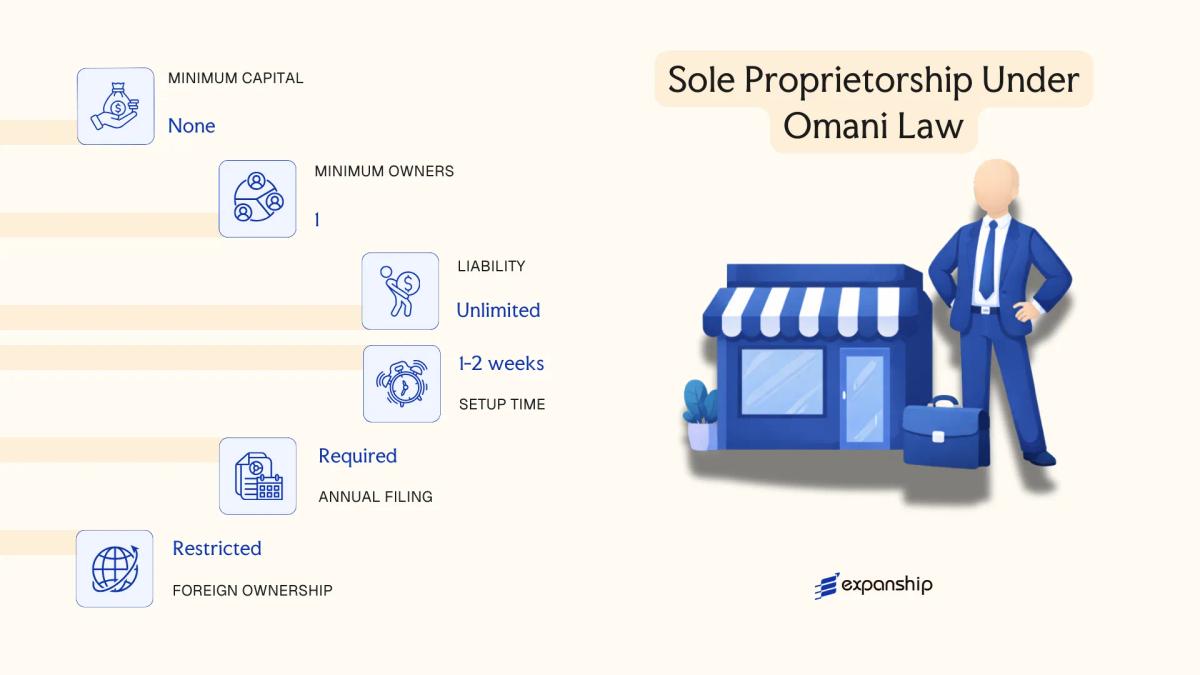 Sole Proprietorship Under Omani Law

MINIMUM CAPITAL
None

MINIMUM OWNERS
1

LIABILITY
Unlimited

1-2 weeks
SETUP TIME

Required
ANNUAL FILING

Restricted
FOREIGN OWNERSHIP

expanship